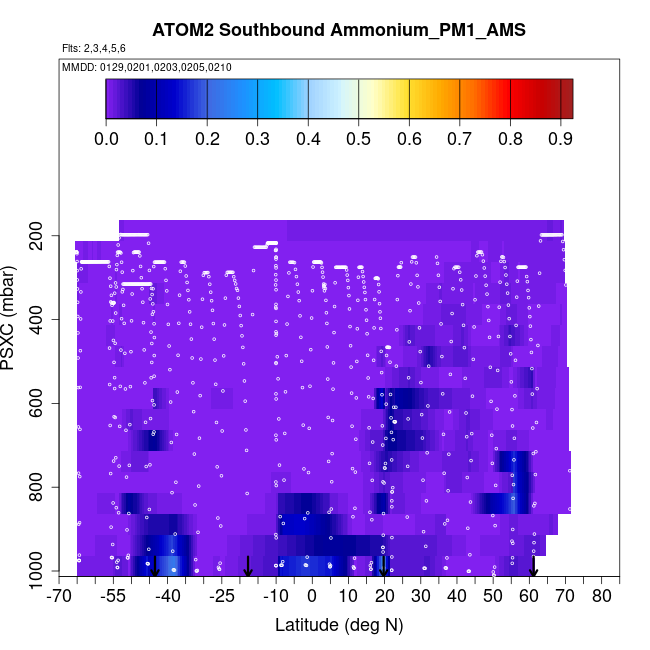 ATOM2 Southbound Ammonium_PM1_AMS

Flts: 2,3,4,5,6

MMDD: 0129,0201,0203,0205,0210

0.0 0.1 0.2 0.3 0.4 0.5 0.6 0.7 0.8 0.9

PSXC (mbar)

200
400
600
800
1000

-70 -55 -40 -25 -10 0 10 20 30 40 50 60 70 80

Latitude (deg N)